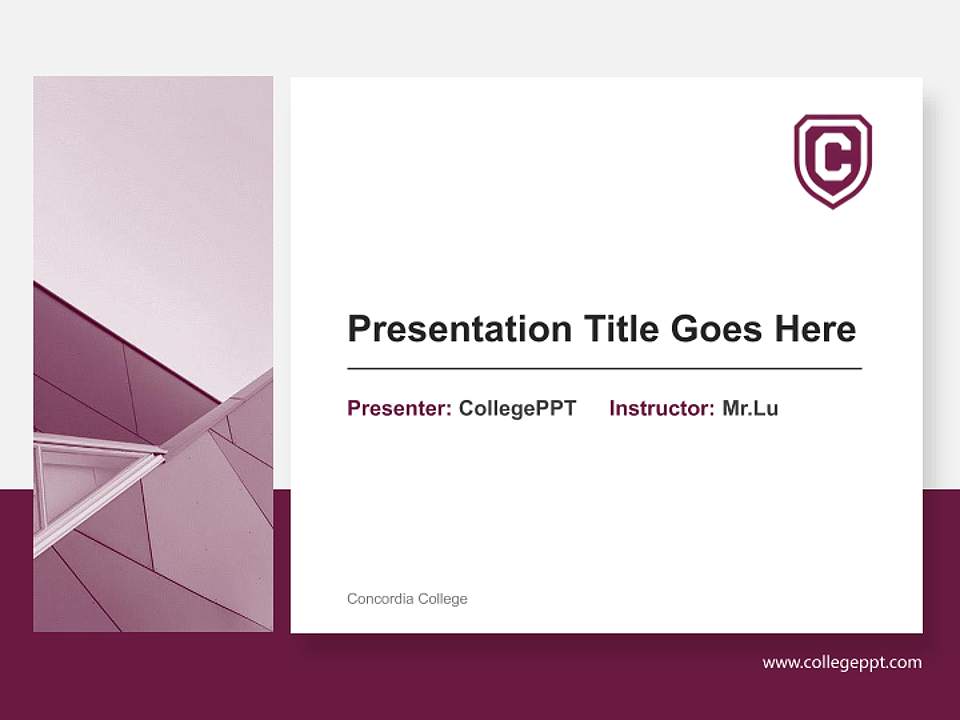 C

Presentation Title Goes Here

Presenter: CollegePPT Instructor: Mr.Lu

Concordia College

www.collegeppt.com